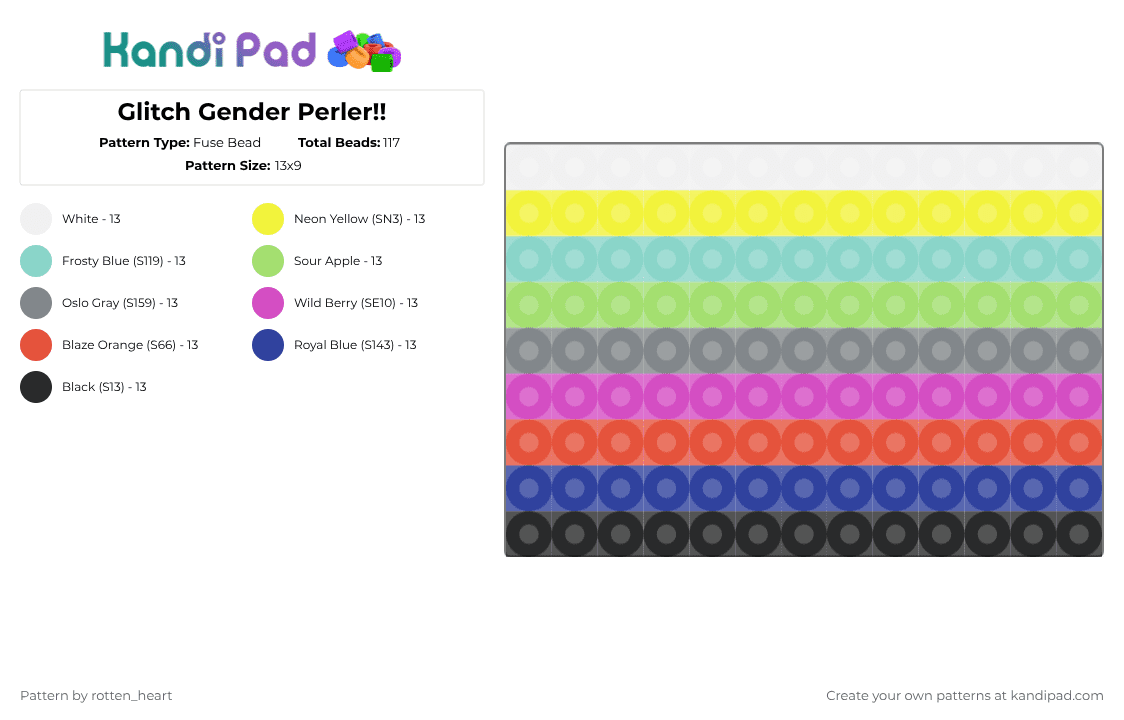 Kandi Pad

Glitch Gender Perler!!

Pattern Type: Fuse Bead Total Beads: 117

Pattern Size: 13x9

White - 13

Frosty Blue (S119) - 13

Oslo Gray (S159) - 13

Blaze Orange (S66) - 13

Black (S13) - 13

Neon Yellow (SN3) - 13

Sour Apple - 13

Wild Berry (SE10) - 13

Royal Blue (S143) - 13

Pattern by rotten_heart

Create your own patterns at kandipad.com